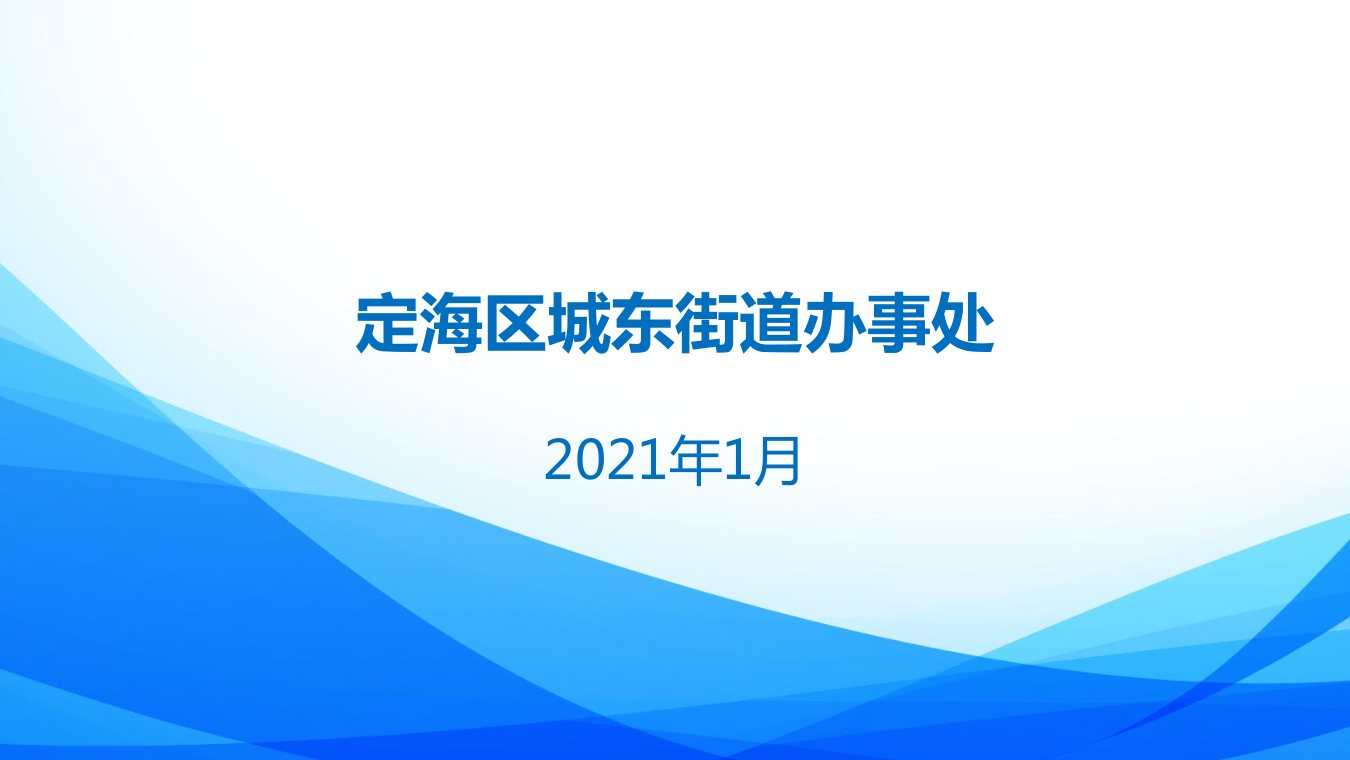 定海区城东街道办事处

2021年1月